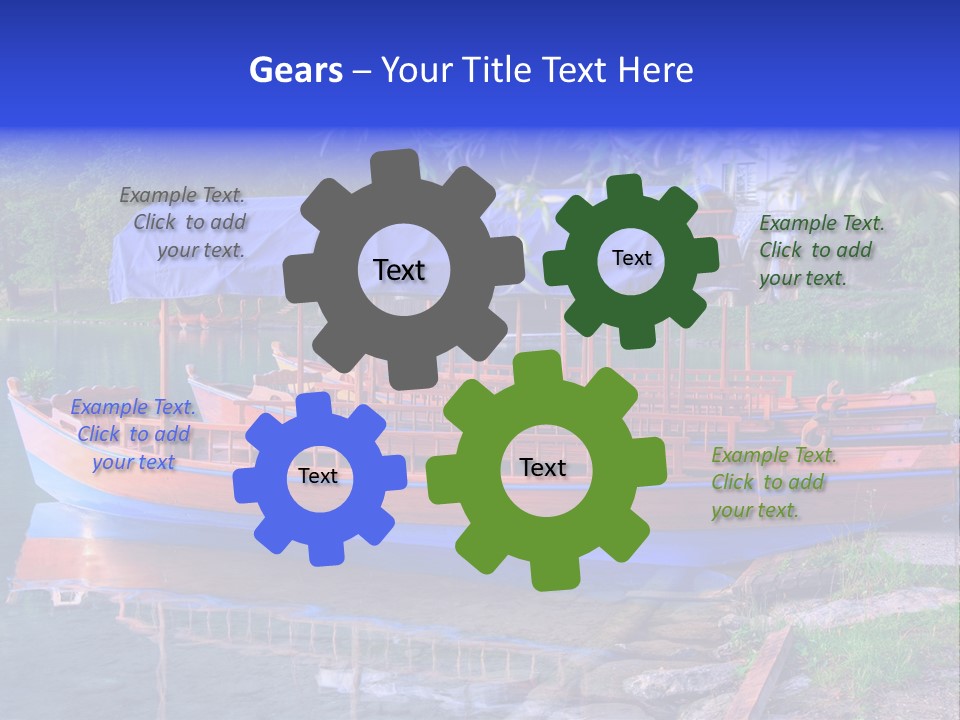 Gears – Your Title Text Here

Example Text. Click to add your text.

Text

Text

Example Text. Click to add your text.

Example Text. Click to add your text

Text

Text

Example Text. Click to add your text.